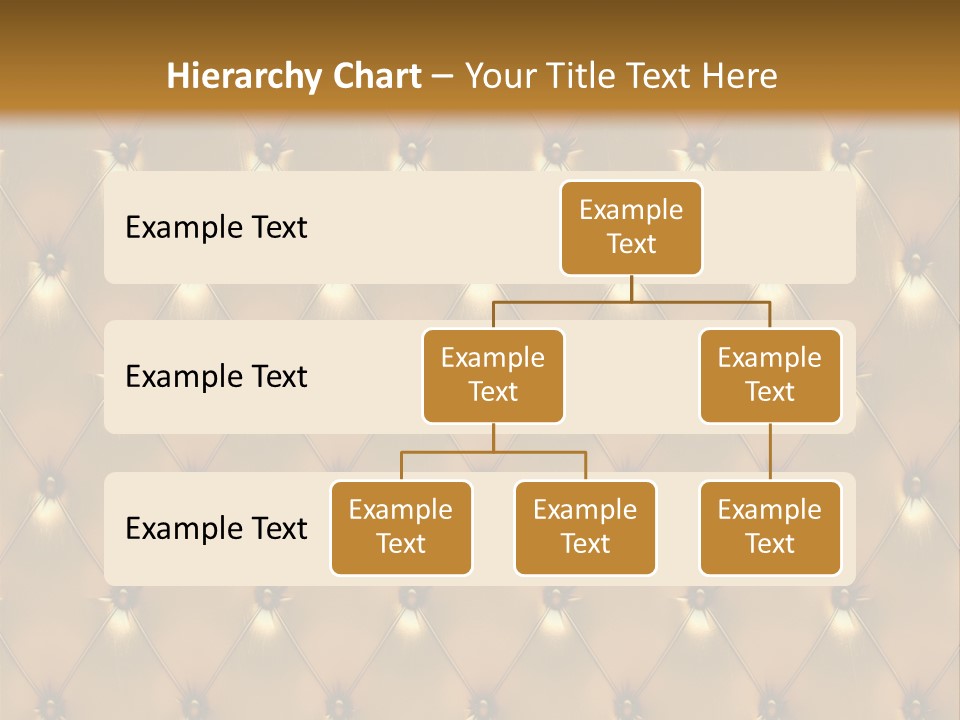 Hierarchy Chart – Your Title Text Here

Example Text

Example Text

Example Text

Example Text

Example Text

Example Text

Example Text

Example Text

Example Text